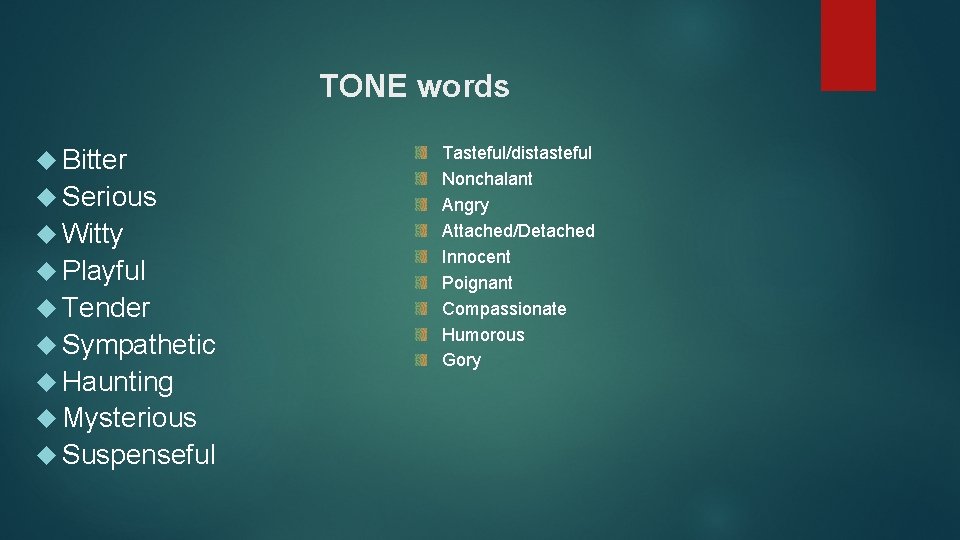 TONE words

Bitter
Serious
Witty
Playful
Tender
Sympathetic
Haunting
Mysterious
Suspenseful

Tasteful/distasteful
Nonchalant
Angry
Attached/Detached
Innocent
Poignant
Compassionate
Humorous
Gory